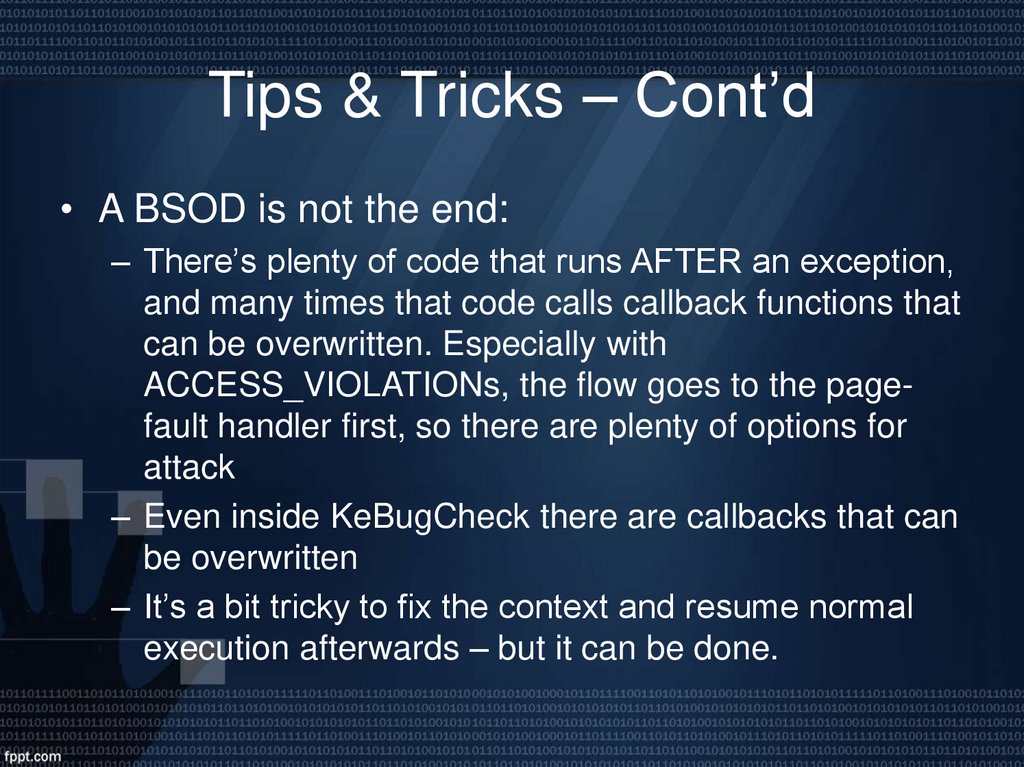 Tips & Tricks – Cont'd

• A BSOD is not the end:
– There's plenty of code that runs AFTER an exception, and many times that code calls callback functions that can be overwritten. Especially with ACCESS_VIOLATIONs, the flow goes to the page-fault handler first, so there are plenty of options for attack
– Even inside KeBugCheck there are callbacks that can be overwritten
– It's a bit tricky to fix the context and resume normal execution afterwards – but it can be done.

fppt.com